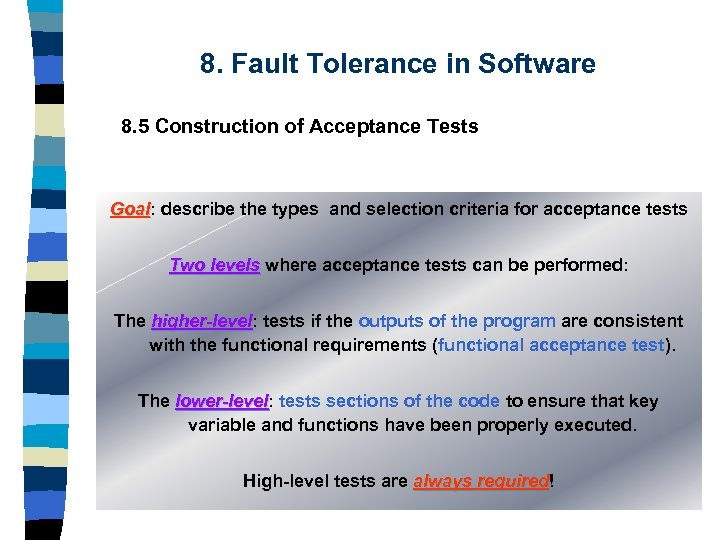 8. Fault Tolerance in Software

8.5 Construction of Acceptance Tests

Goal: describe the types and selection criteria for acceptance tests

Two levels where acceptance tests can be performed:

The higher-level: tests if the outputs of the program are consistent with the functional requirements (functional acceptance test).

The lower-level: tests sections of the code to ensure that key variable and functions have been properly executed.

High-level tests are always required!